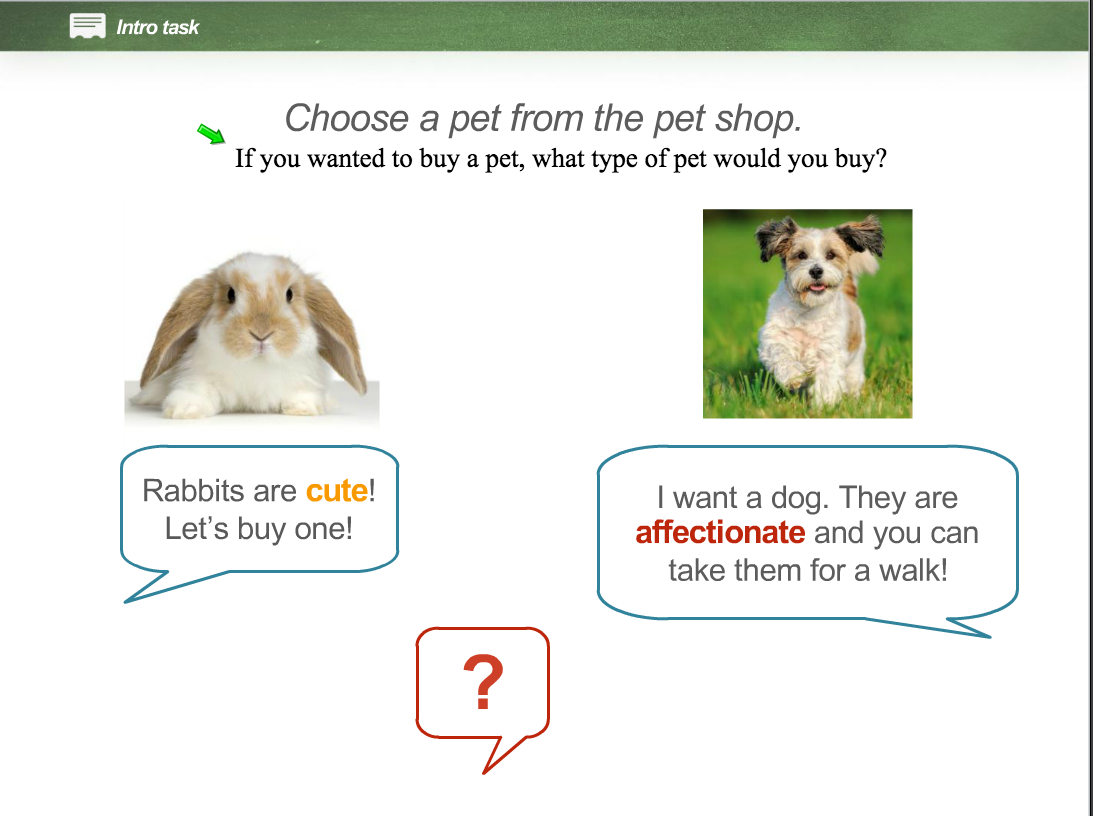 Intro task

Choose a pet from the pet shop.

If you wanted to buy a pet, what type of pet would you buy?

Rabbits are cute! Let’s buy one!

I want a dog. They are affectionate and you can take them for a walk!

?